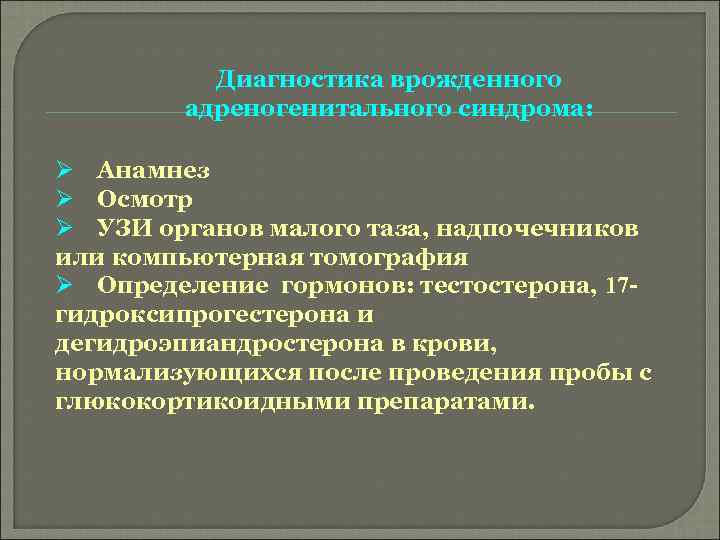 Диагностика врожденного адреногенитального синдрома:

➢ Анамнез
➢ Осмотр
➢ УЗИ органов малого таза, надпочечников или компьютерная томография
➢ Определение гормонов: тестостерона, 17-гидроксипрогестерона и дегидроэпиандростерона в крови, нормализующихся после проведения пробы с глюкокортикоидными препаратами.